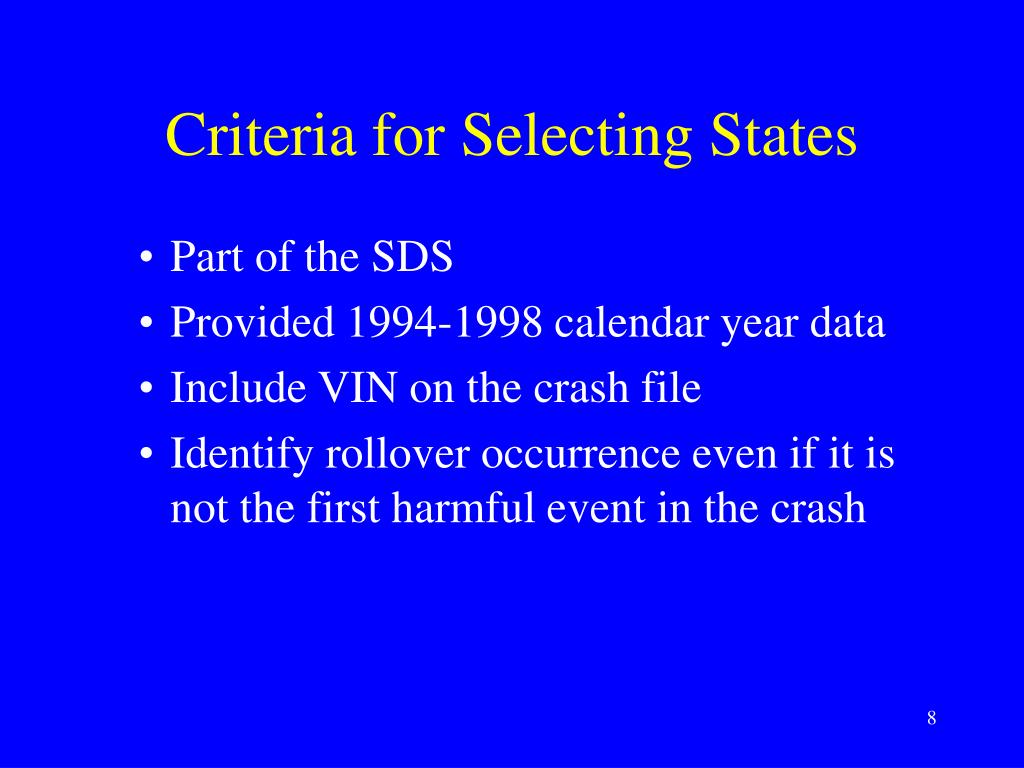 Criteria for Selecting States

• Part of the SDS
• Provided 1994-1998 calendar year data
• Include VIN on the crash file
• Identify rollover occurrence even if it is not the first harmful event in the crash

8